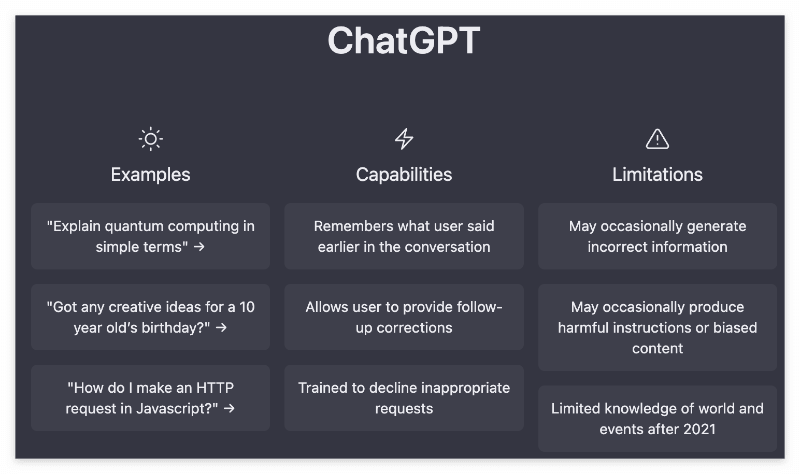 ChatGPT

Examples

"Explain quantum computing in simple terms" →

"Got any creative ideas for a 10 year old's birthday?" →

"How do I make an HTTP request in Javascript?" →

Capabilities

Remembers what user said earlier in the conversation

Allows user to provide follow-up corrections

Trained to decline inappropriate requests

Limitations

May occasionally generate incorrect information

May occasionally produce harmful instructions or biased content

Limited knowledge of world and events after 2021